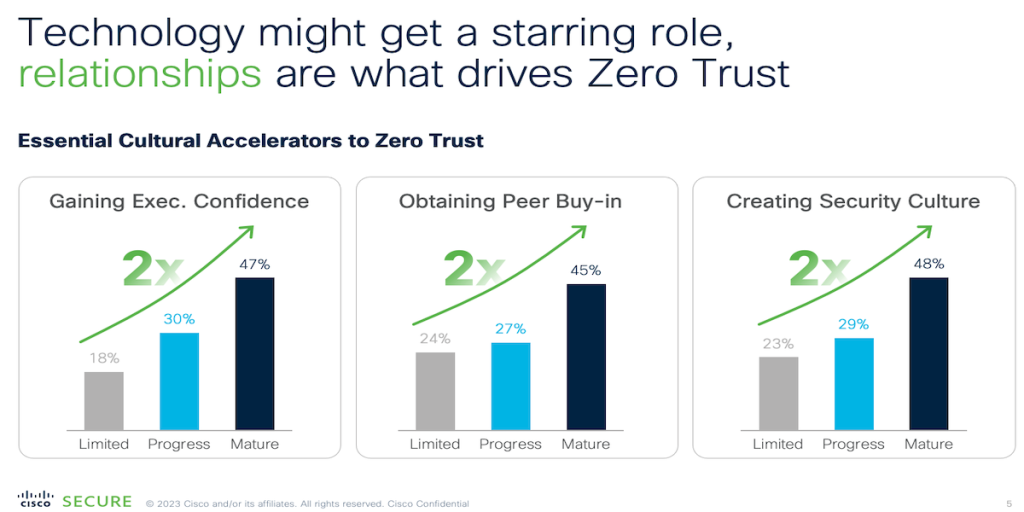 Technology might get a starring role, relationships are what drives Zero Trust

Essential Cultural Accelerators to Zero Trust

Gaining Exec. Confidence

2x

18%
30%
47%

Limited
Progress
Mature

Obtaining Peer Buy-in

2x

24%
27%
45%

Limited
Progress
Mature

Creating Security Culture

2x

23%
29%
48%

Limited
Progress
Mature

cisco SECURE © 2023 Cisco and/or its affiliates. All rights reserved. Cisco Confidential 5